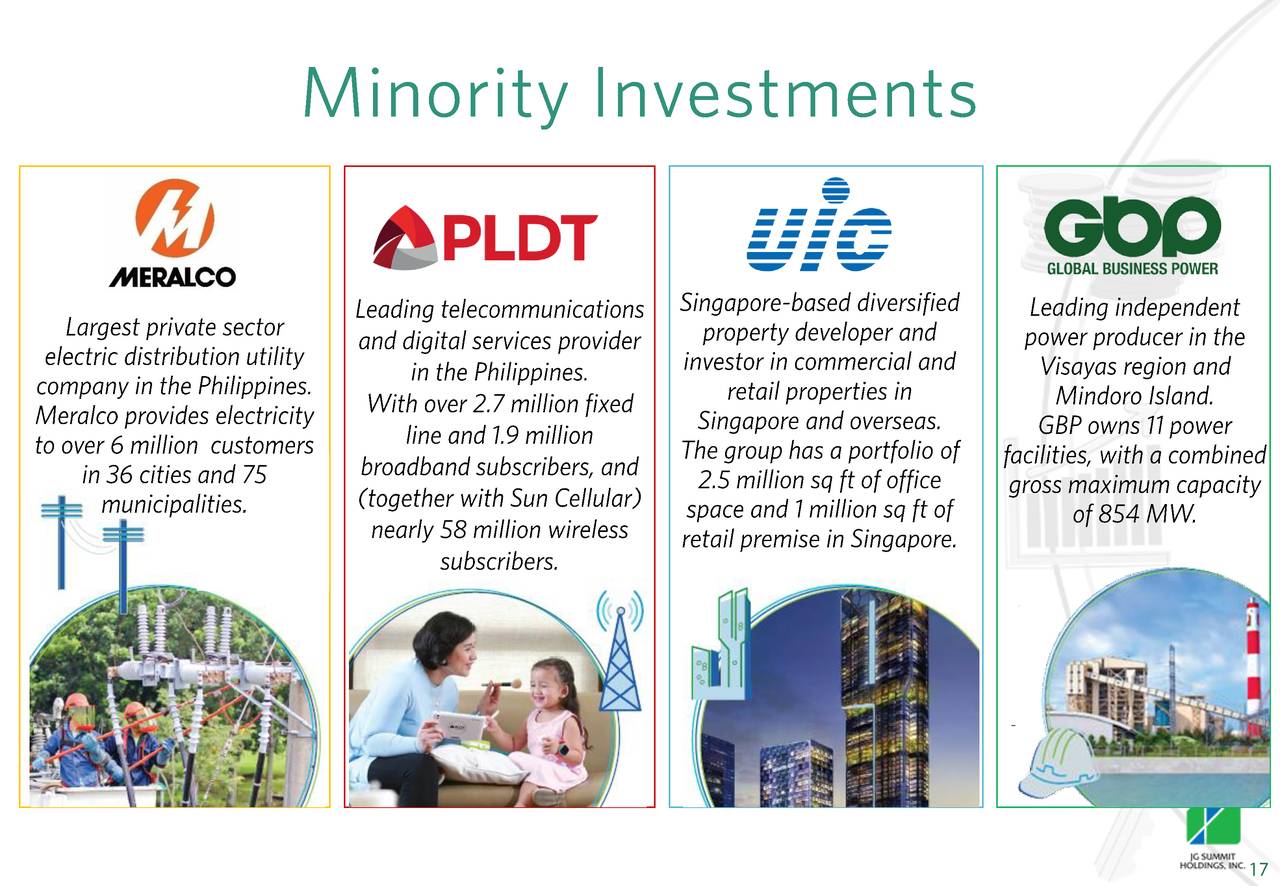 Minority Investments

MERALCO

Largest private sector electric distribution utility company in the Philippines. Meralco provides electricity to over 6 million customers in 36 cities and 75 municipalities.

PLDT

Leading telecommunications and digital services provider in the Philippines. With over 2.7 million fixed line and 1.9 million broadband subscribers, and (together with Sun Cellular) nearly 58 million wireless subscribers.

UIC

Singapore-based diversified property developer and investor in commercial and retail properties in Singapore and overseas. The group has a portfolio of 2.5 million sq ft of office space and 1 million sq ft of retail premise in Singapore.

GBP
GLOBAL BUSINESS POWER

Leading independent power producer in the Visayas region and Mindoro Island. GBP owns 11 power facilities, with a combined gross maximum capacity of 854 MW.

JG SUMMIT HOLDINGS, INC. 17